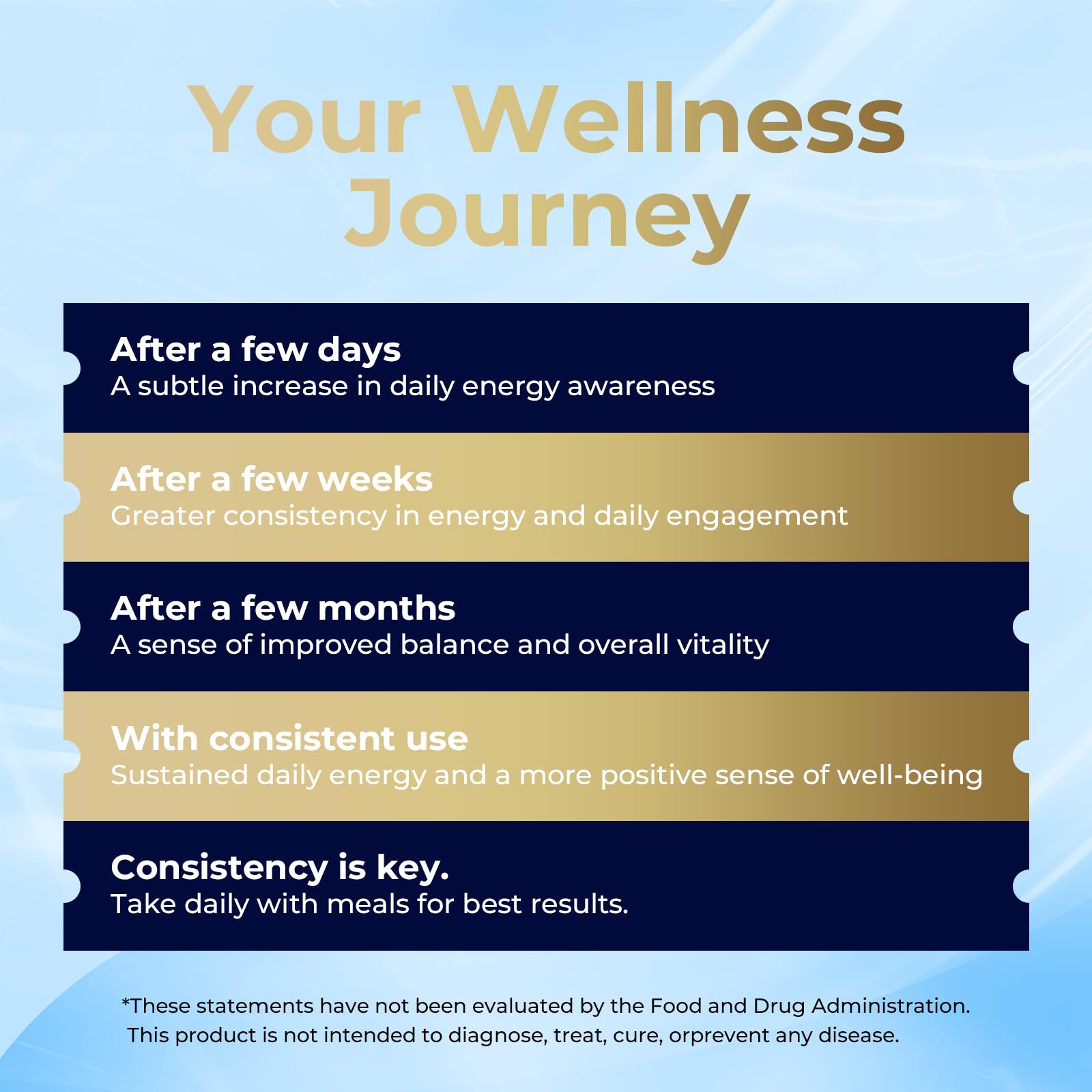 Your Wellness Journey

After a few days
A subtle increase in daily energy awareness

After a few weeks
Greater consistency in energy and daily engagement

After a few months
A sense of improved balance and overall vitality

With consistent use
Sustained daily energy and a more positive sense of well-being

Consistency is key.
Take daily with meals for best results.

*These statements have not been evaluated by the Food and Drug Administration. This product is not intended to diagnose, treat, cure, orprevent any disease.